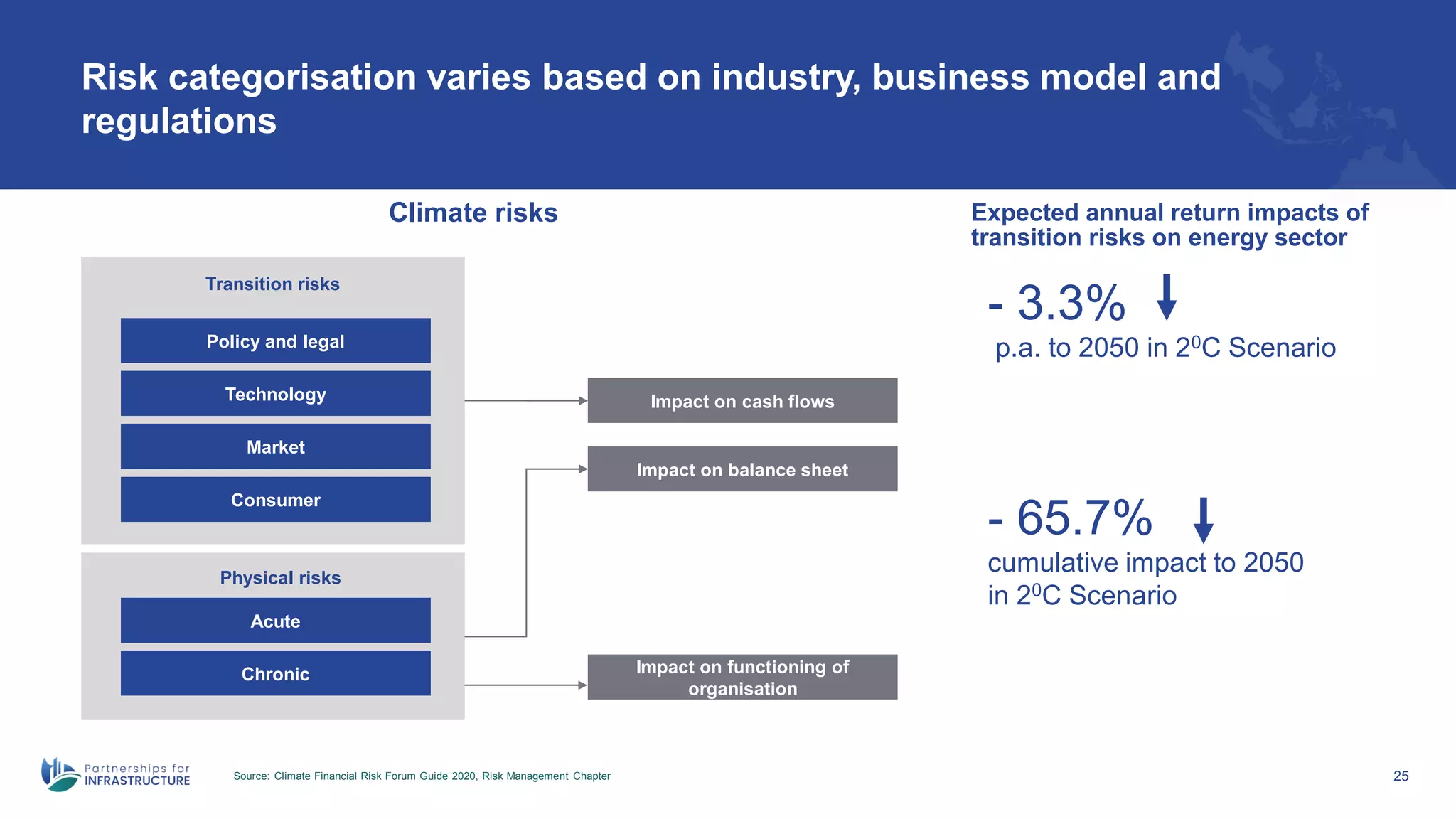 Risk categorisation varies based on industry, business model and regulations

Climate risks

Transition risks

Policy and legal

Technology

Market

Consumer

Physical risks

Acute

Chronic

Impact on cash flows

Impact on balance sheet

Impact on functioning of organisation

Expected annual return impacts of transition risks on energy sector

- 3.3%

p.a. to 2050 in $2^0$C Scenario

- 65.7%

cumulative impact to 2050 in $2^0$C Scenario

Partnerships for INFRASTRUCTURE

Source: Climate Financial Risk Forum Guide 2020, Risk Management Chapter

25